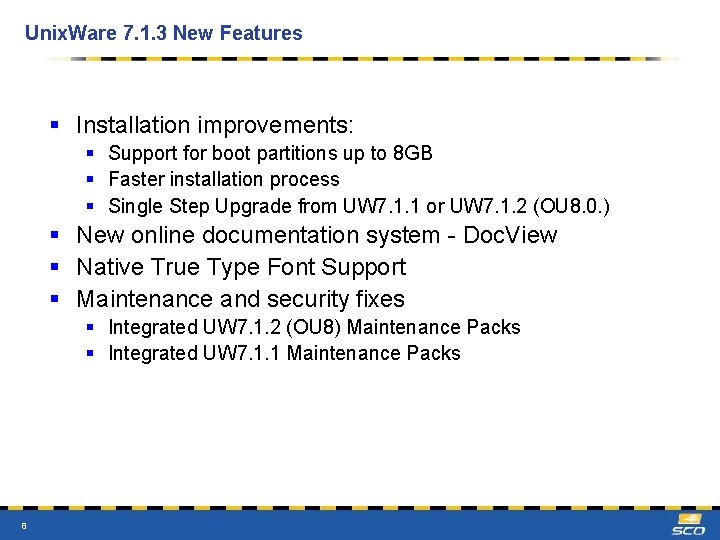 UnixWare 7.1.3 New Features

- Installation improvements:
  - Support for boot partitions up to 8GB
  - Faster installation process
  - Single Step Upgrade from UW7.1.1 or UW7.1.2 (OU8.0.)
- New online documentation system - DocView
- Native True Type Font Support
- Maintenance and security fixes
  - Integrated UW7.1.2 (OU8) Maintenance Packs
  - Integrated UW7.1.1 Maintenance Packs

8

SCO